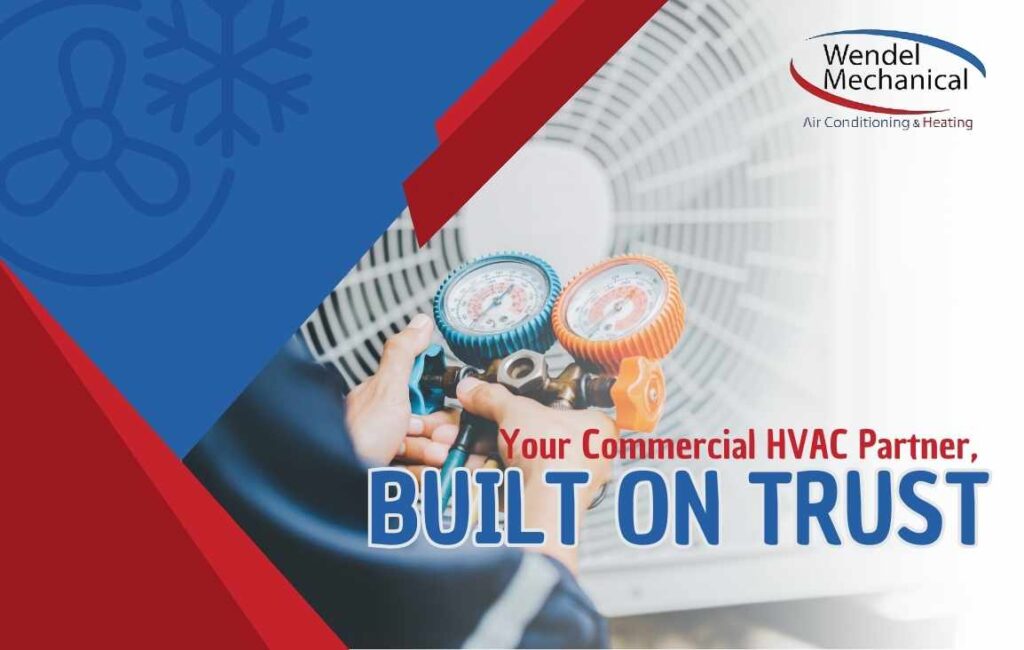 Wendel Mechanical
Air Conditioning & Heating

Your Commercial HVAC Partner,
BUILT ON TRUST